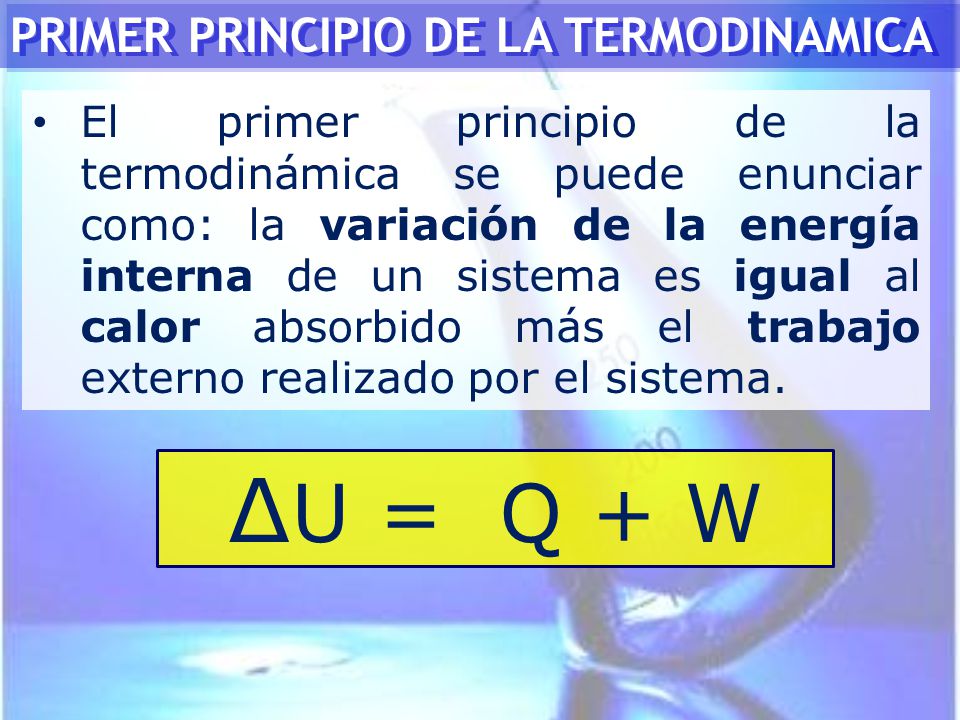 PRIMER PRINCIPIO DE LA TERMODINAMICA

• El primer principio de la termodinámica se puede enunciar como: la variación de la energía interna de un sistema es igual al calor absorbido más el trabajo externo realizado por el sistema.

$\Delta U = Q + W$